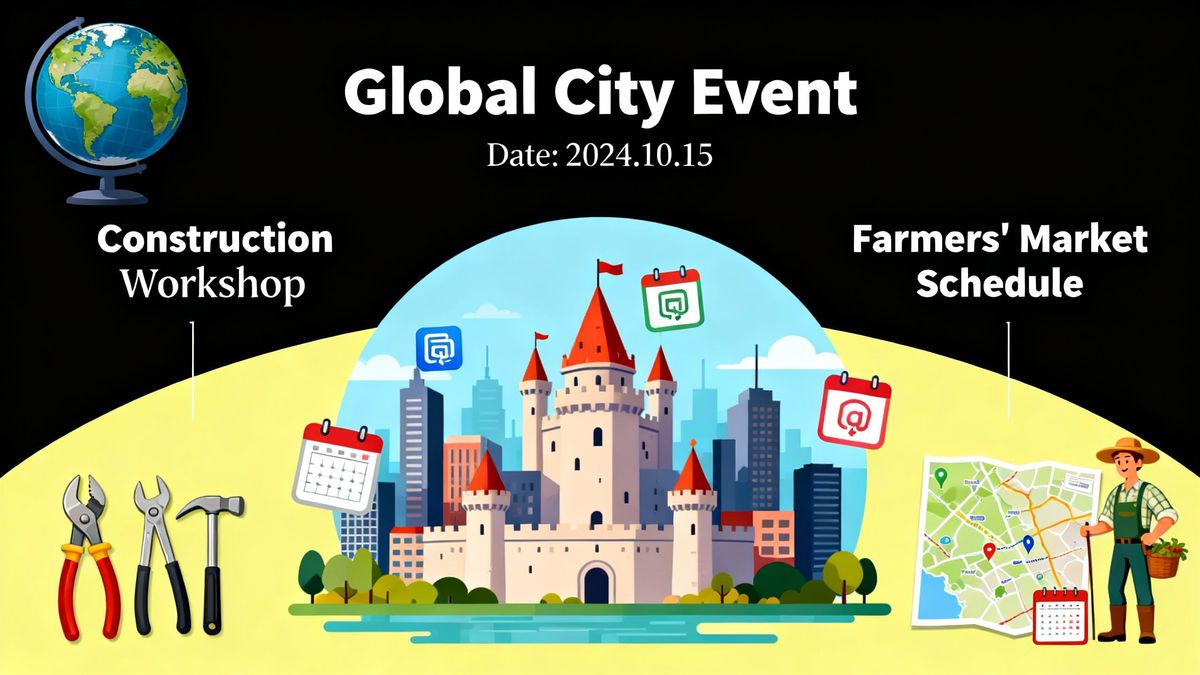 Global City Event

Date: 2024.10.15

Construction Workshop

Farmers' Market Schedule